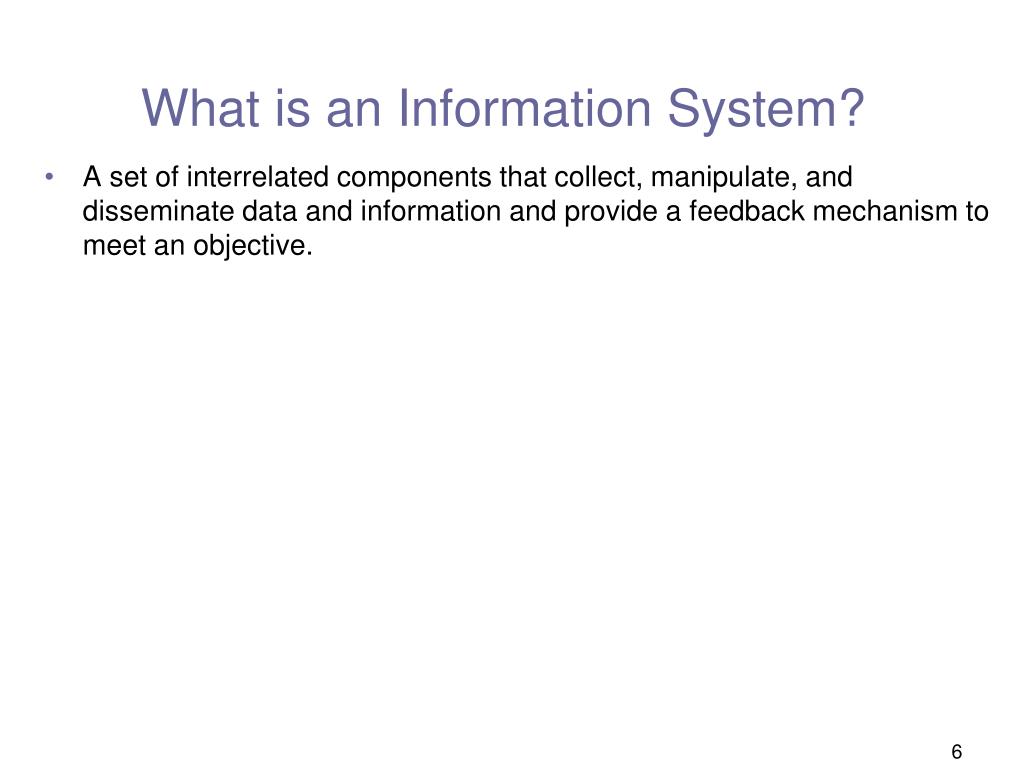 What is an Information System?

• A set of interrelated components that collect, manipulate, and disseminate data and information and provide a feedback mechanism to meet an objective.

6